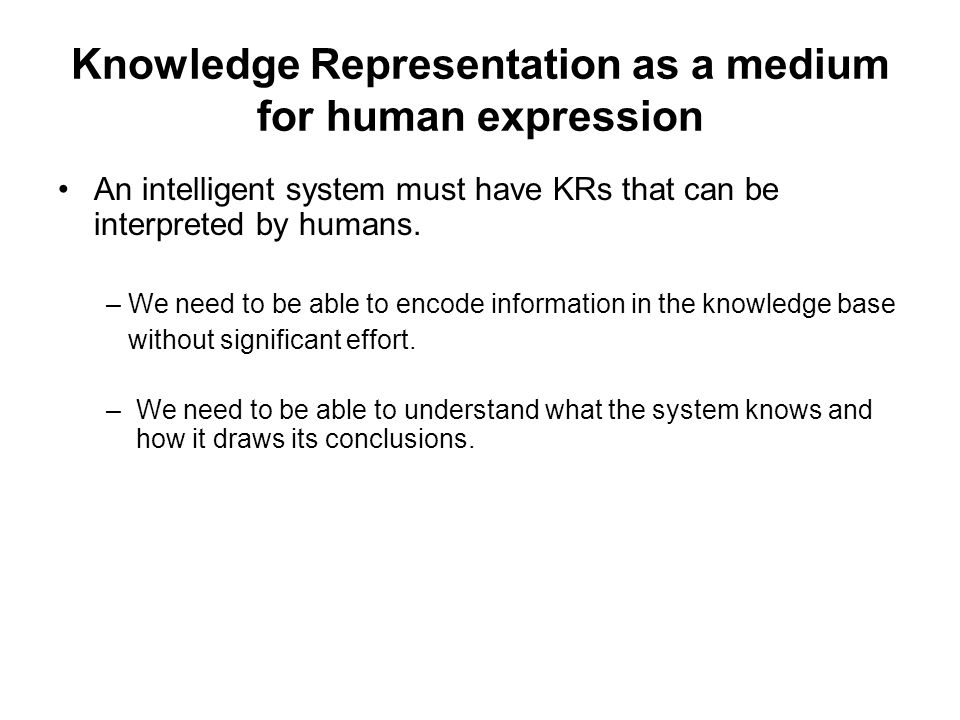 Knowledge Representation as a medium for human expression

• An intelligent system must have KRs that can be interpreted by humans.

– We need to be able to encode information in the knowledge base without significant effort.

– We need to be able to understand what the system knows and how it draws its conclusions.